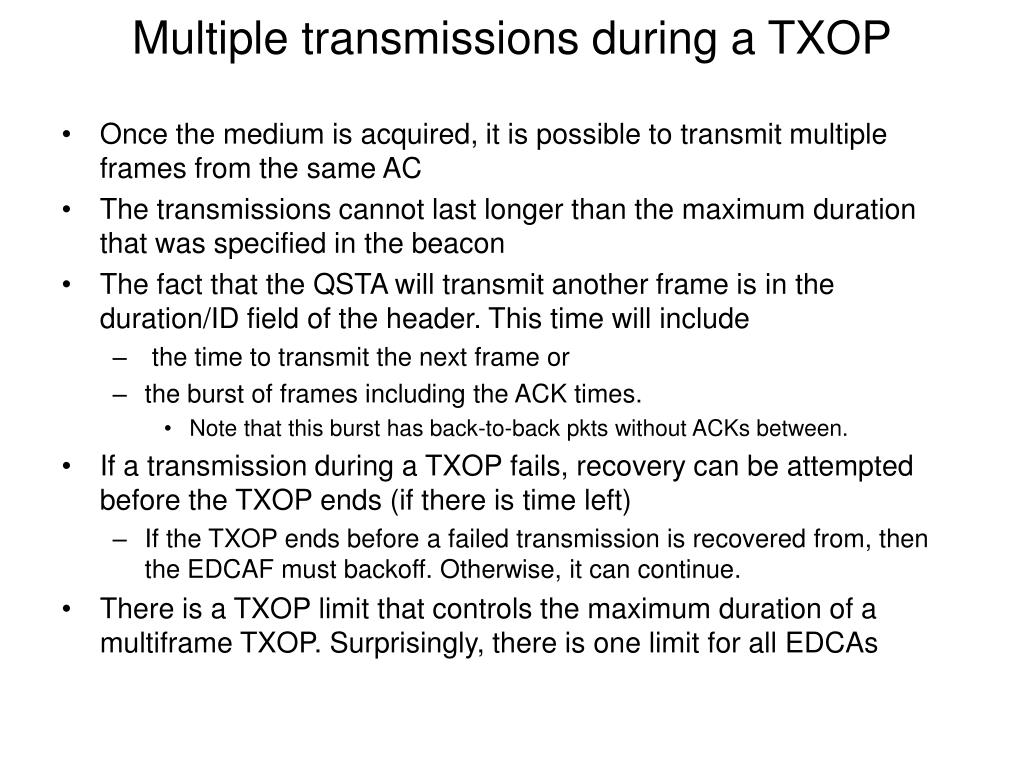 Multiple transmissions during a TXOP

• Once the medium is acquired, it is possible to transmit multiple frames from the same AC
• The transmissions cannot last longer than the maximum duration that was specified in the beacon
• The fact that the QSTA will transmit another frame is in the duration/ID field of the header. This time will include
– the time to transmit the next frame or
– the burst of frames including the ACK times.
• Note that this burst has back-to-back pkts without ACKs between.
• If a transmission during a TXOP fails, recovery can be attempted before the TXOP ends (if there is time left)
– If the TXOP ends before a failed transmission is recovered from, then the EDCAF must backoff. Otherwise, it can continue.
• There is a TXOP limit that controls the maximum duration of a multiframe TXOP. Surprisingly, there is one limit for all EDCAs